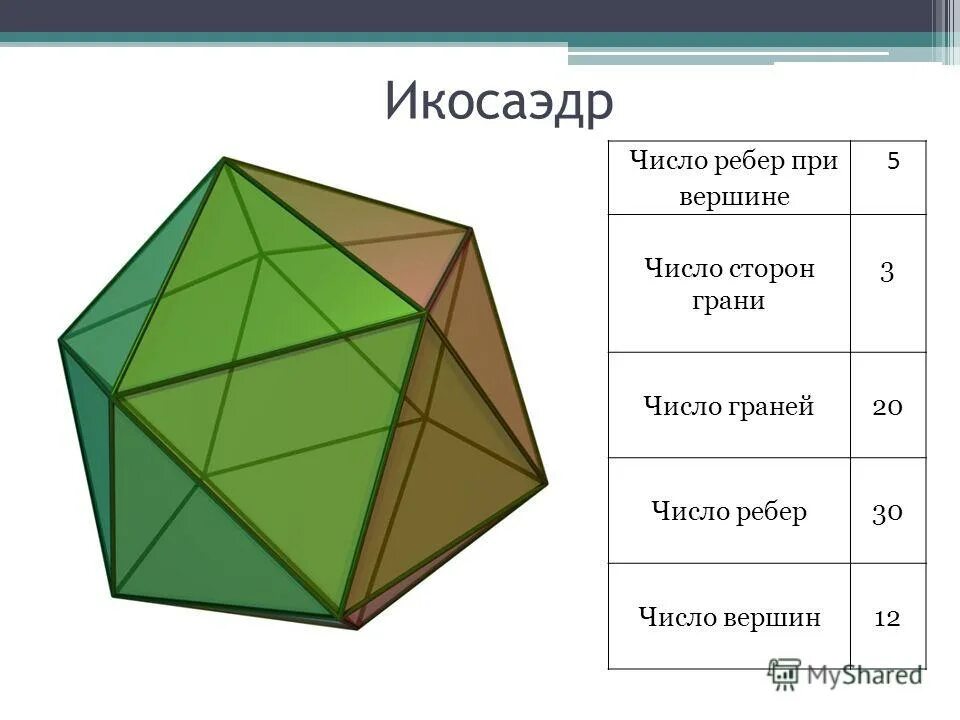 Икосаэдр

| Число ребер при вершине | 5 |
|---|---|
| Число сторон грани | 3 |
| Число граней | 20 |
| Число ребер | 30 |
| Число вершин | 12 |

MyShared